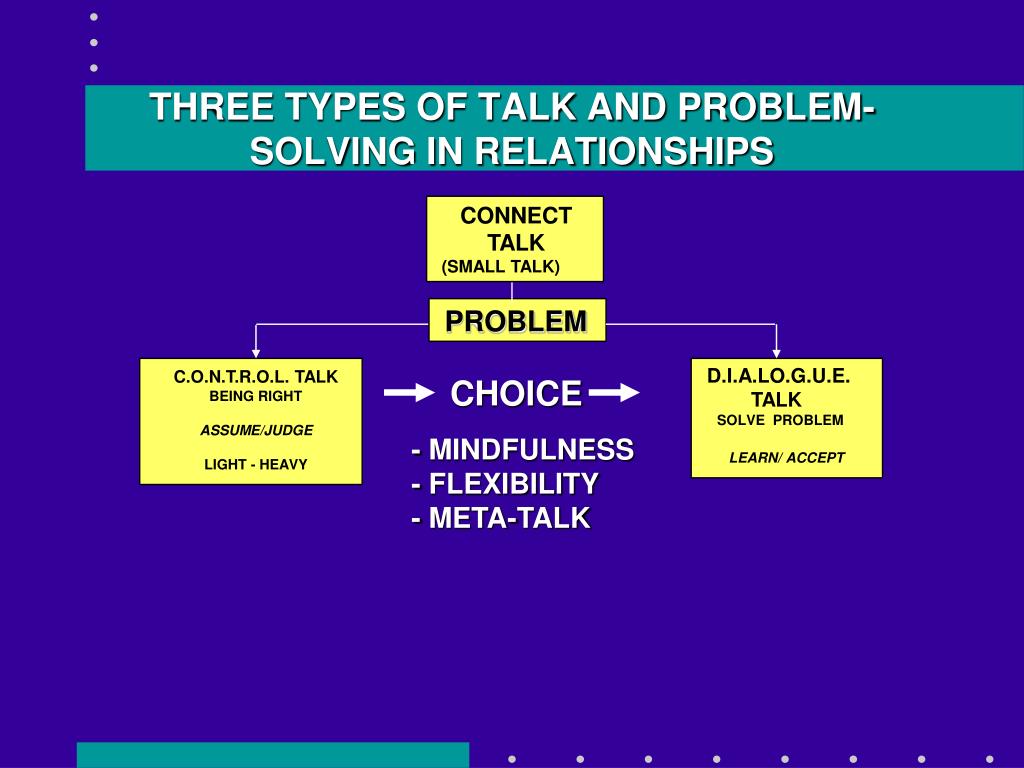 THREE TYPES OF TALK AND PROBLEM-SOLVING IN RELATIONSHIPS

CONNECT TALK
(SMALL TALK)

PROBLEM

C.O.N.T.R.O.L. TALK
BEING RIGHT
ASSUME/JUDGE
LIGHT - HEAVY

CHOICE

- MINDFULNESS
- FLEXIBILITY
- META-TALK

D.I.A.LO.G.U.E. TALK
SOLVE PROBLEM
LEARN/ ACCEPT